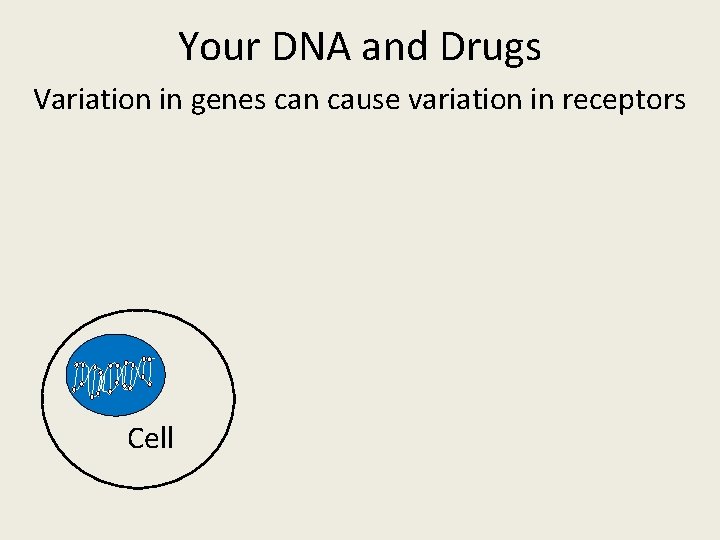 Your DNA and Drugs

Variation in genes can cause variation in receptors

Cell